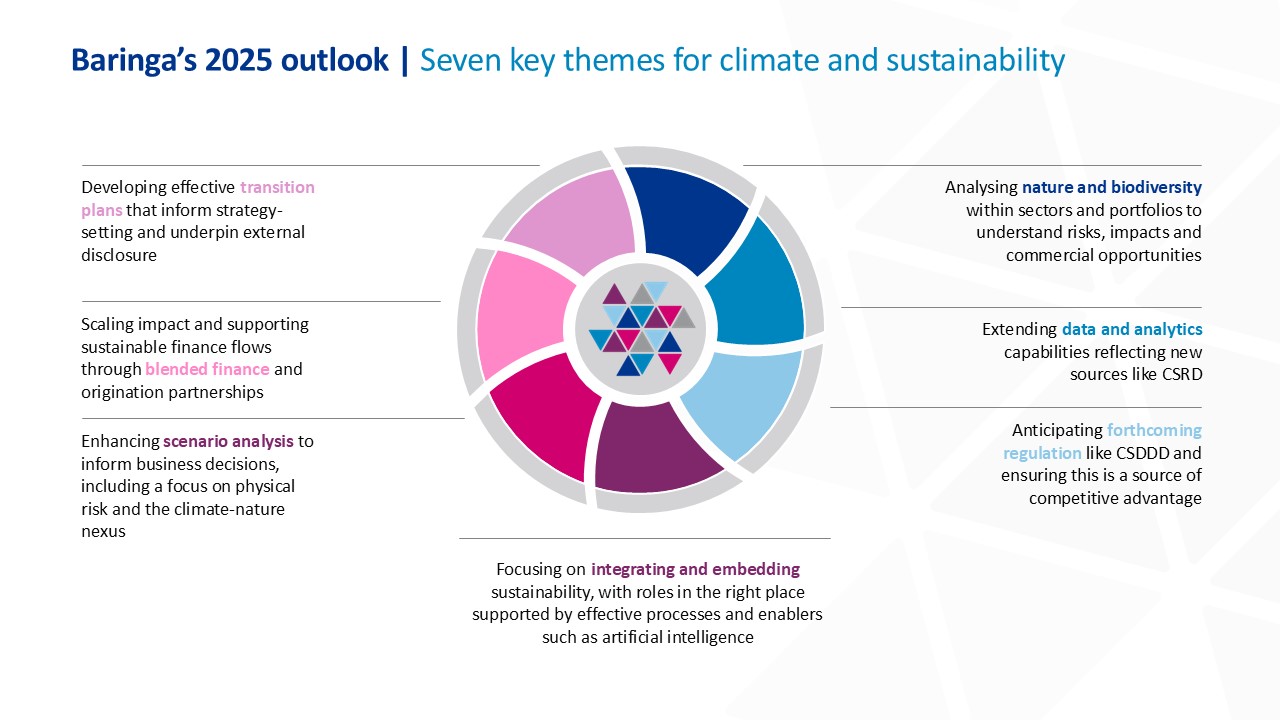 Baringa's 2025 outlook | Seven key themes for climate and sustainability

Developing effective transition plans that inform strategy-setting and underpin external disclosure

Scaling impact and supporting sustainable finance flows through blended finance and origination partnerships

Enhancing scenario analysis to inform business decisions, including a focus on physical risk and the climate-nature nexus

Analysing nature and biodiversity within sectors and portfolios to understand risks, impacts and commercial opportunities

Extending data and analytics capabilities reflecting new sources like CSRD

Anticipating forthcoming regulation like CSDDD and ensuring this is a source of competitive advantage

Focusing on integrating and embedding sustainability, with roles in the right place supported by effective processes and enablers such as artificial intelligence